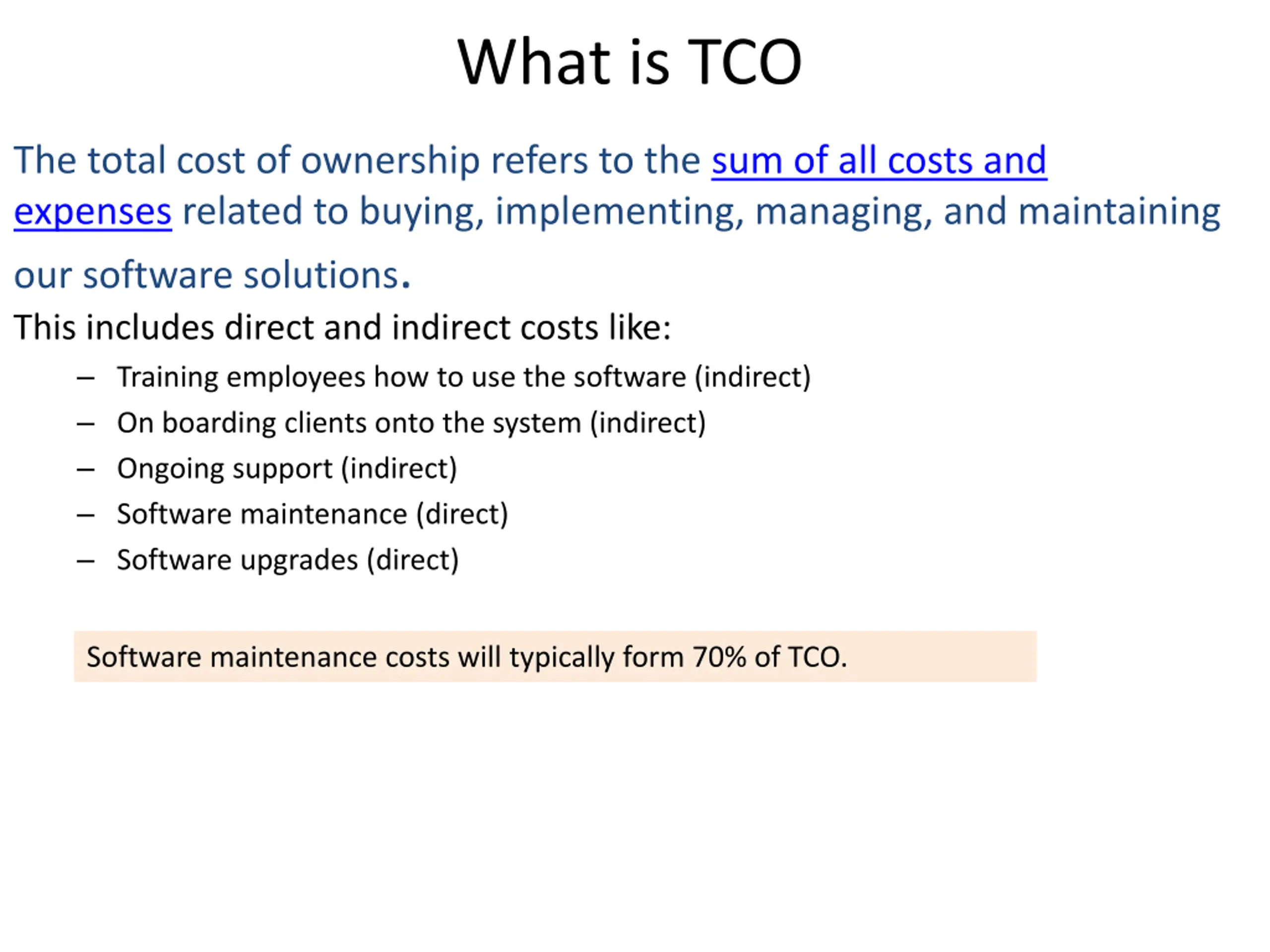 What is TCO

The total cost of ownership refers to the sum of all costs and expenses related to buying, implementing, managing, and maintaining our software solutions.

This includes direct and indirect costs like:

– Training employees how to use the software (indirect)
– On boarding clients onto the system (indirect)
– Ongoing support (indirect)
– Software maintenance (direct)
– Software upgrades (direct)

Software maintenance costs will typically form 70% of TCO.